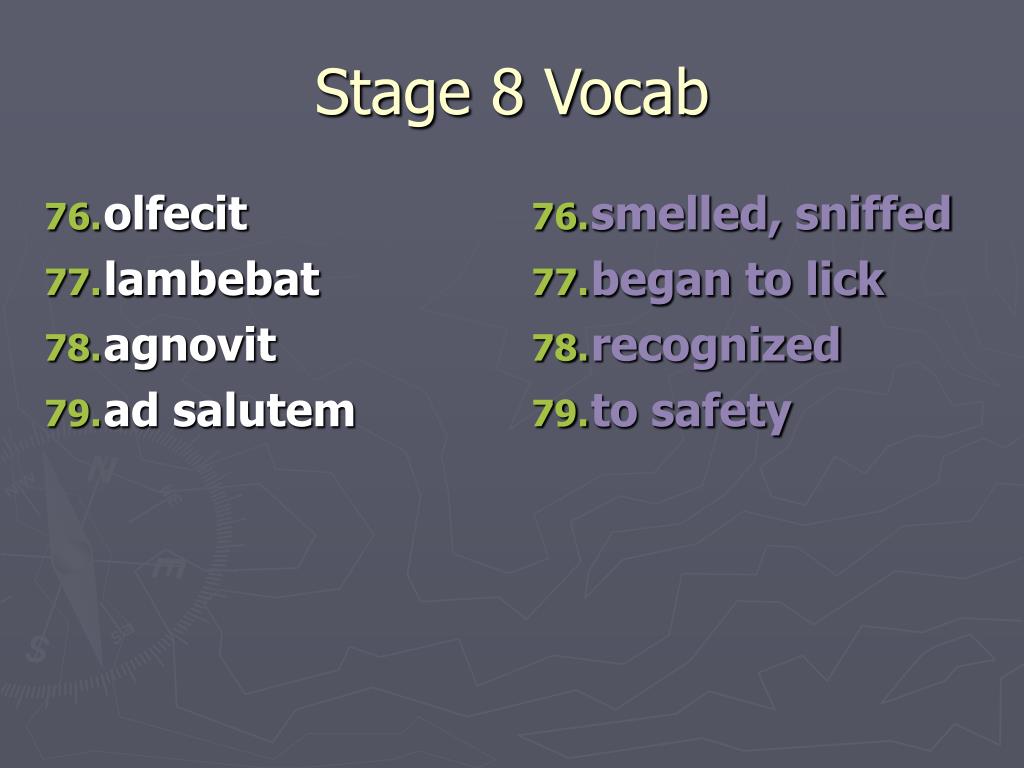 Stage 8 Vocab

76. olfecit
77. lambebat
78. agnovit
79. ad salutem

76. smelled, sniffed
77. began to lick
78. recognized
79. to safety